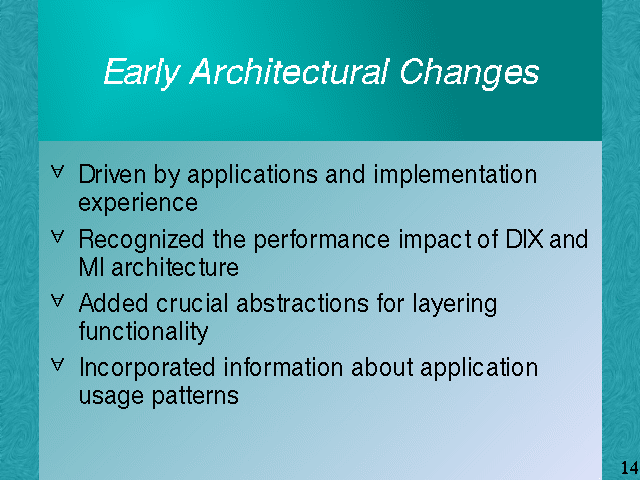 Early Architectural Changes

∀ Driven by applications and implementation experience

∀ Recognized the performance impact of DIX and MI architecture

∀ Added crucial abstractions for layering functionality

∀ Incorporated information about application usage patterns

14